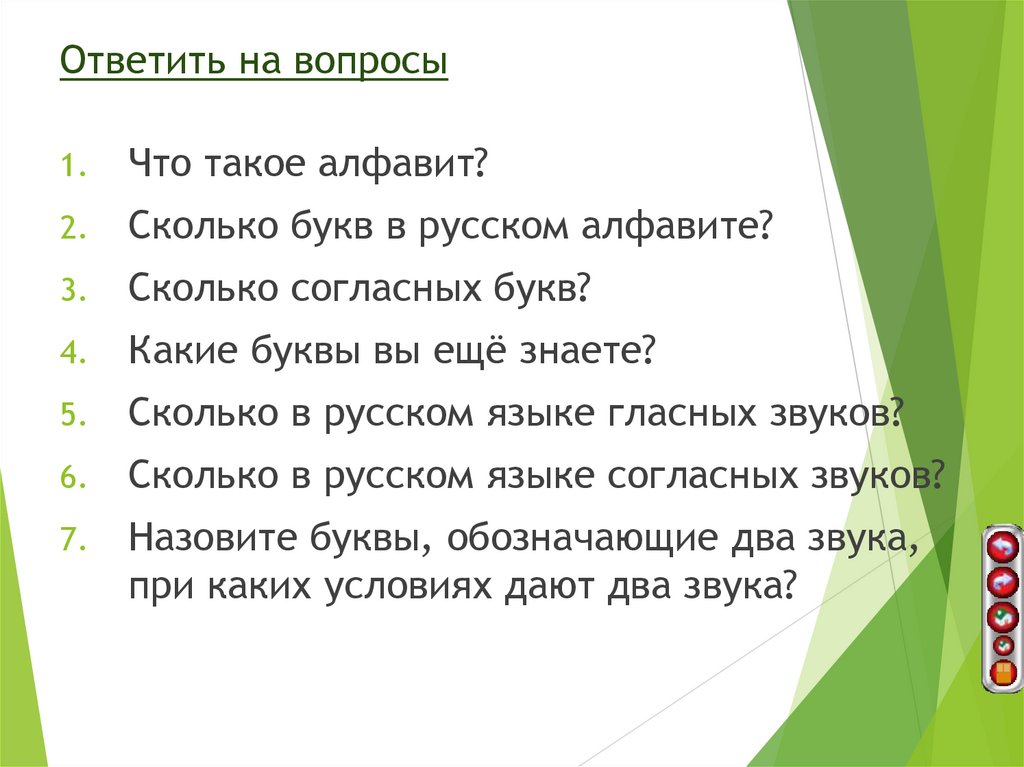 Ответить на вопросы

1. Что такое алфавит?
2. Сколько букв в русском алфавите?
3. Сколько согласных букв?
4. Какие буквы вы ещё знаете?
5. Сколько в русском языке гласных звуков?
6. Сколько в русском языке согласных звуков?
7. Назовите буквы, обозначающие два звука, при каких условиях дают два звука?